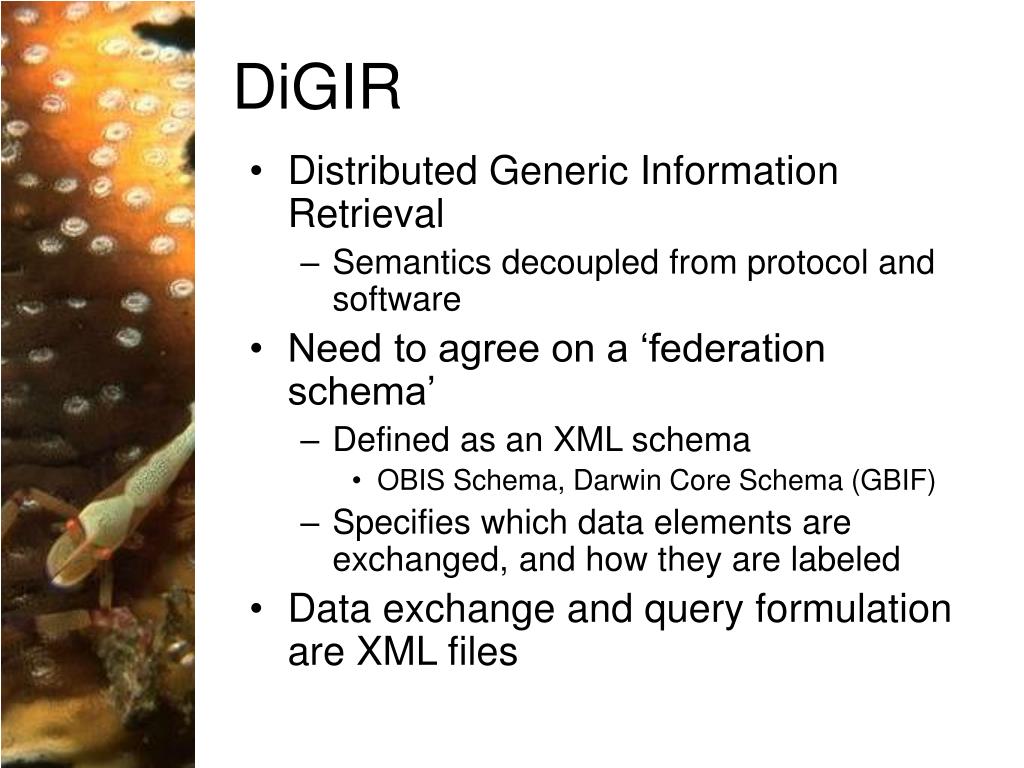 DiGIR

• Distributed Generic Information Retrieval
– Semantics decoupled from protocol and software
• Need to agree on a ‘federation schema’
– Defined as an XML schema
• OBIS Schema, Darwin Core Schema (GBIF)
– Specifies which data elements are exchanged, and how they are labeled
• Data exchange and query formulation are XML files